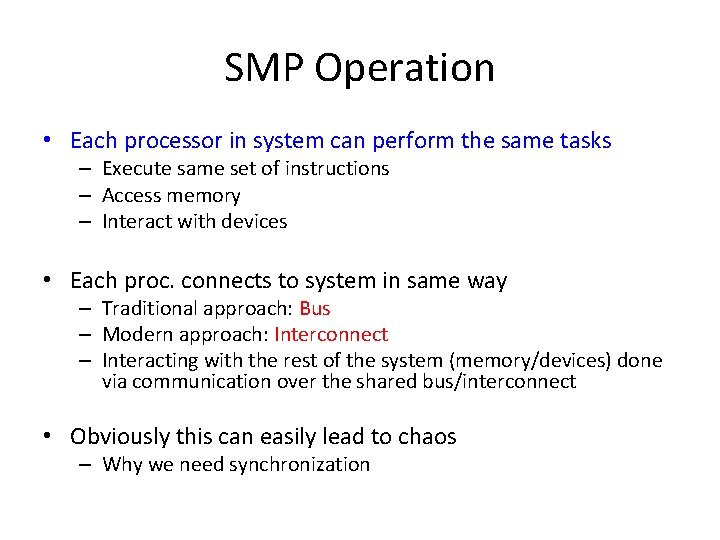 SMP Operation

• Each processor in system can perform the same tasks
  – Execute same set of instructions
  – Access memory
  – Interact with devices

• Each proc. connects to system in same way
  – Traditional approach: Bus
  – Modern approach: Interconnect
  – Interacting with the rest of the system (memory/devices) done via communication over the shared bus/interconnect

• Obviously this can easily lead to chaos
  – Why we need synchronization